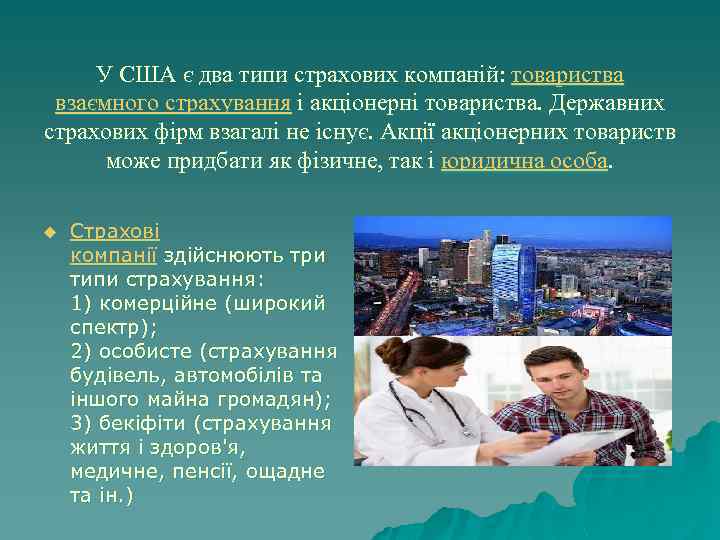 У США є два типи страхових компаній: товариства взаємного страхування і акціонерні товариства. Державних страхових фірм взагалі не існує. Акції акціонерних товариств може придбати як фізичне, так і юридична особа.

Страхові компанії здійснюють три типи страхування:
1) комерційне (широкий спектр);
2) особисте (страхування будівель, автомобілів та іншого майна громадян);
3) бекіфіти (страхування життя і здоров'я, медичне, пенсії, ощадне та ін.)